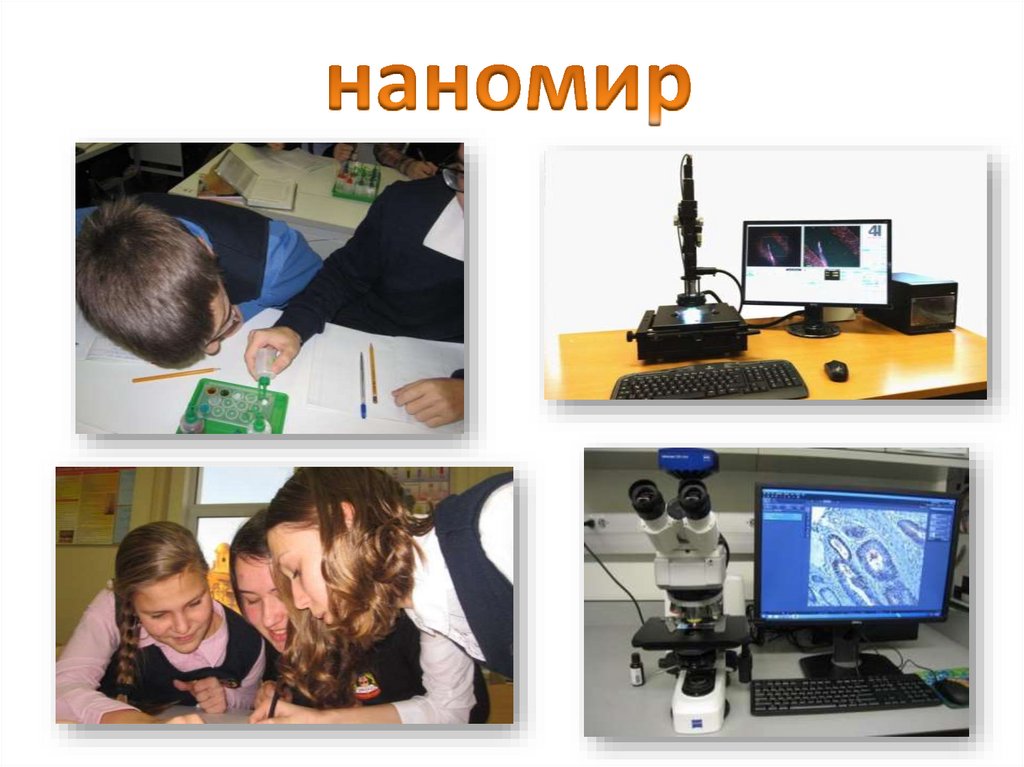 наномир